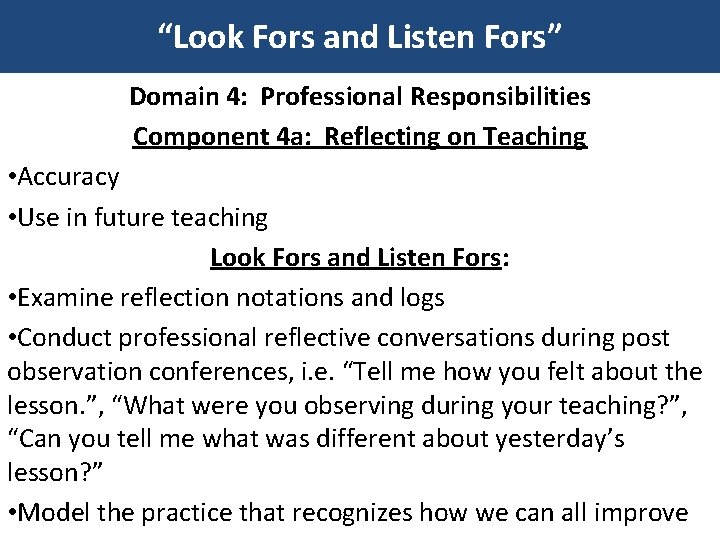 “Look Fors and Listen Fors”

Domain 4: Professional Responsibilities

Component 4a: Reflecting on Teaching

•Accuracy

•Use in future teaching

Look Fors and Listen Fors:

•Examine reflection notations and logs

•Conduct professional reflective conversations during post observation conferences, i.e. “Tell me how you felt about the lesson.”, “What were you observing during your teaching?”, “Can you tell me what was different about yesterday’s lesson?”

•Model the practice that recognizes how we can all improve